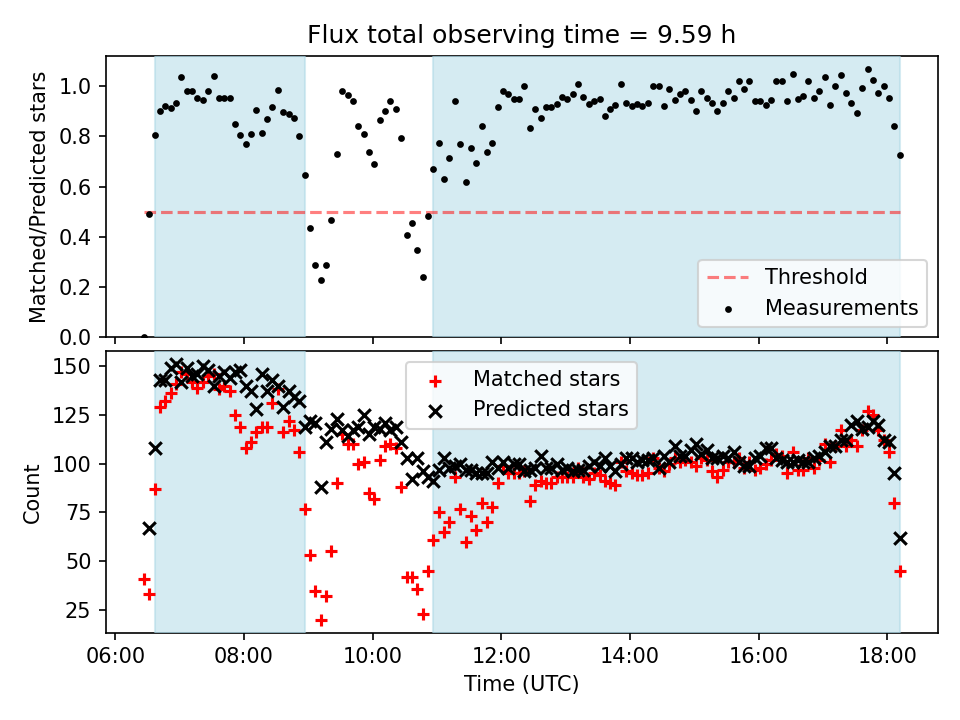 Flux total observing time = 9.59 h

Matched/Predicted stars

1.0
0.8
0.6
0.4
0.2
0.0

Threshold
Measurements

Count

150
125
100
75
50
25

Matched stars
Predicted stars

06:00 08:00 10:00 12:00 14:00 16:00 18:00

Time (UTC)